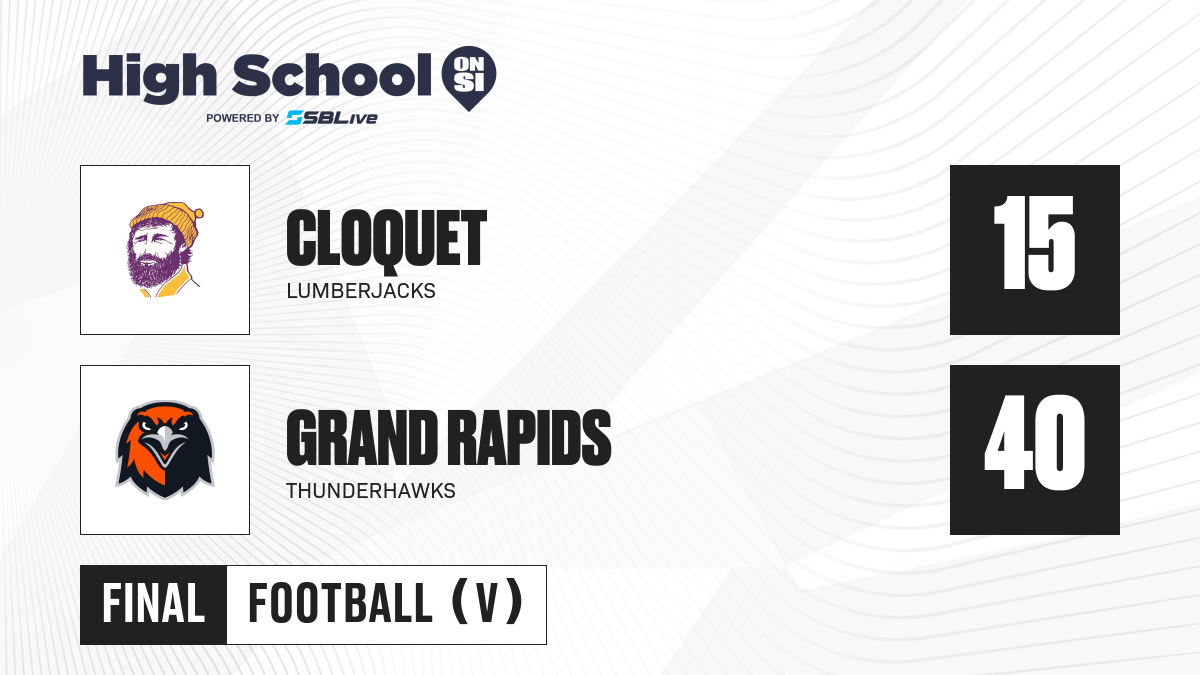 High School ON SI
POWERED BY SBLive

CLOQUET
LUMBERJACKS
15

GRAND RAPIDS
THUNDERHAWKS
40

FINAL FOOTBALL (V)